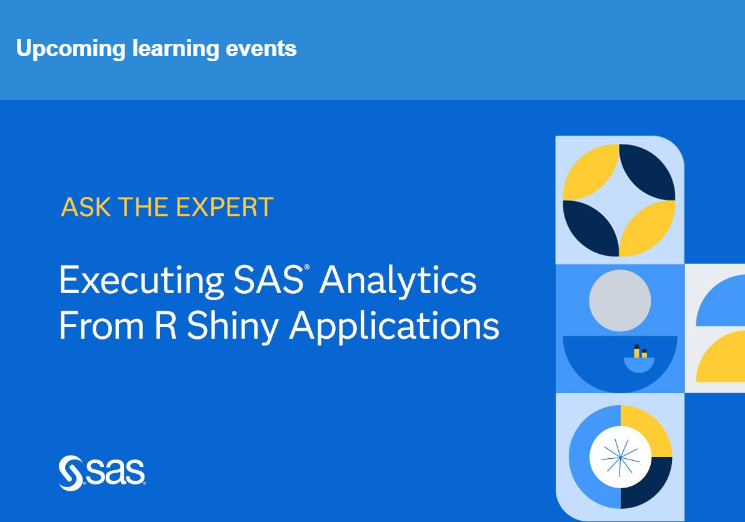 Upcoming learning events

ASK THE EXPERT

Executing SAS® Analytics From R Shiny Applications

sas